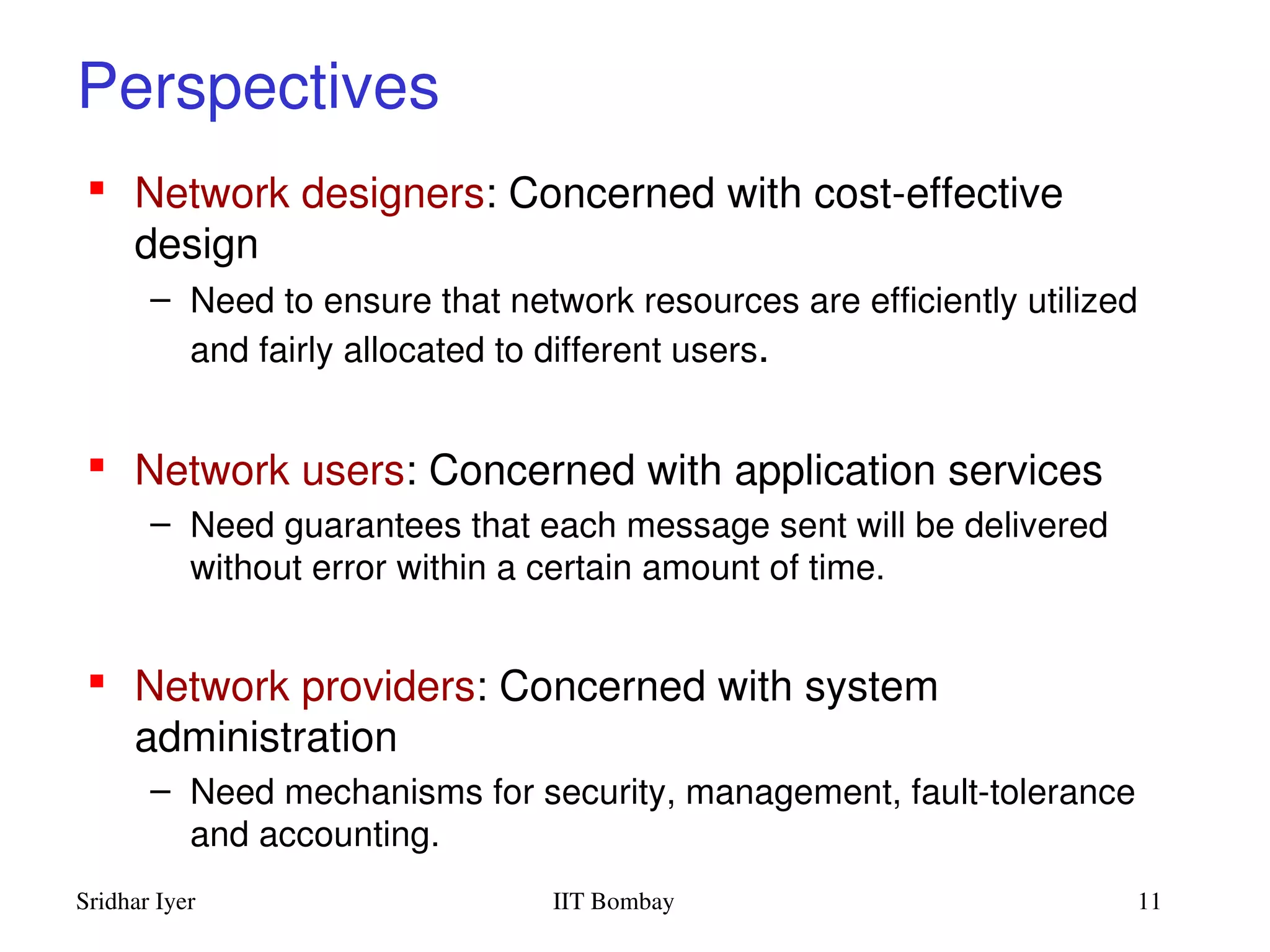 Perspectives

▪ Network designers: Concerned with cost-effective design

– Need to ensure that network resources are efficiently utilized and fairly allocated to different users.

▪ Network users: Concerned with application services

– Need guarantees that each message sent will be delivered without error within a certain amount of time.

▪ Network providers: Concerned with system administration

– Need mechanisms for security, management, fault-tolerance and accounting.

Sridhar Iyer IIT Bombay 11